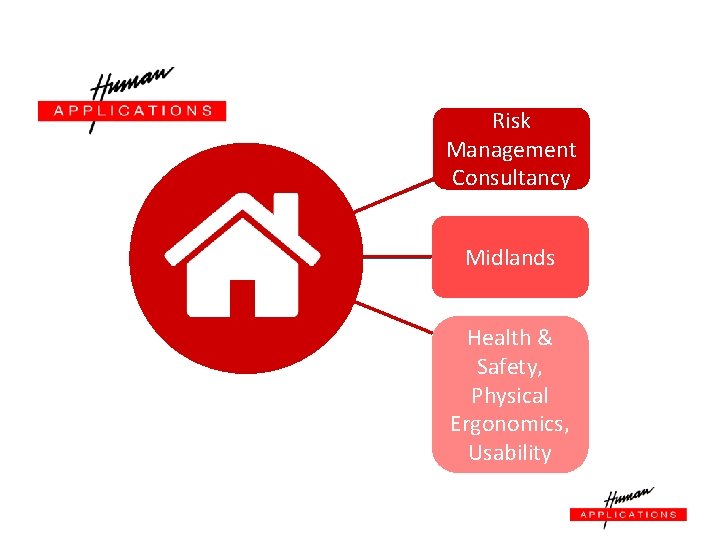 Human
APPLICATIONS

Risk Management Consultancy

Midlands

Health & Safety, Physical Ergonomics, Usability

Human
APPLICATIONS